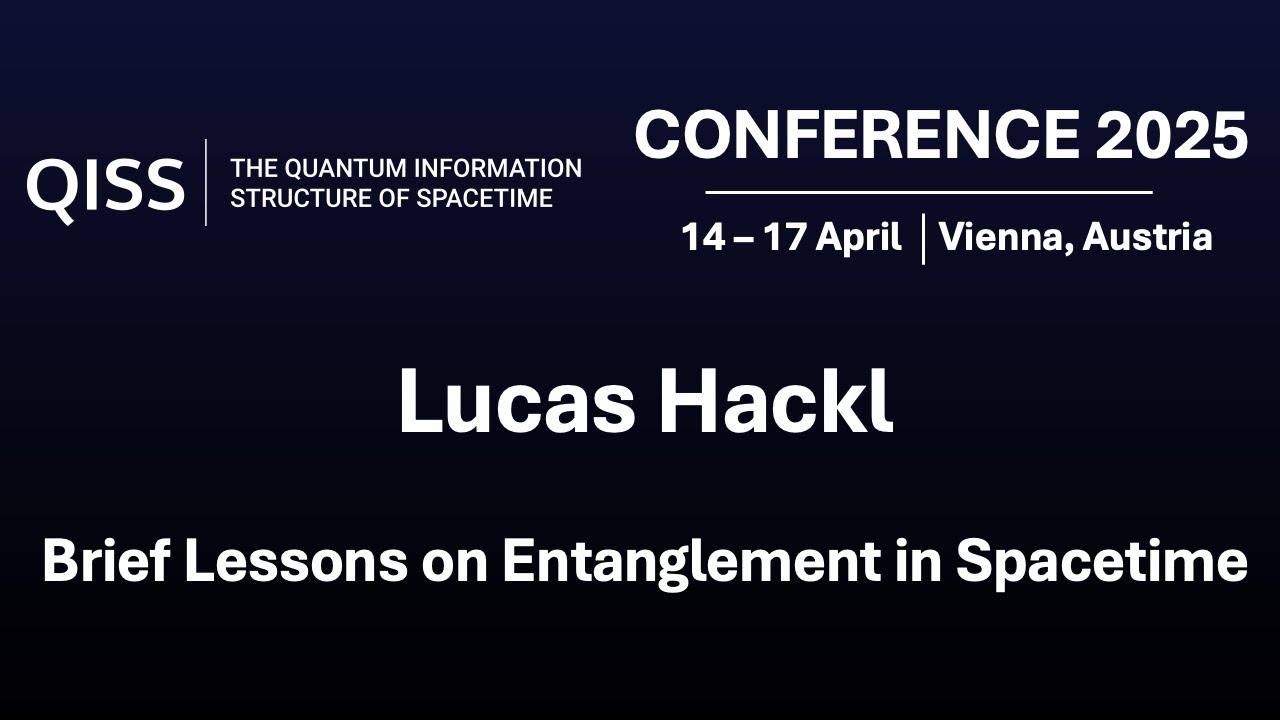 QISS | THE QUANTUM INFORMATION STRUCTURE OF SPACETIME

CONFERENCE 2025

14 – 17 April | Vienna, Austria

Lucas Hackl

Brief Lessons on Entanglement in Spacetime